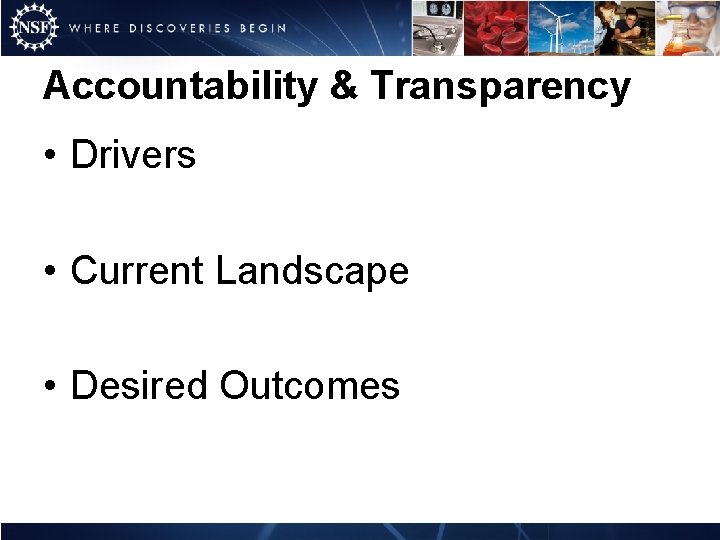 NSF WHERE DISCOVERIES BEGIN

Accountability & Transparency

• Drivers

• Current Landscape

• Desired Outcomes